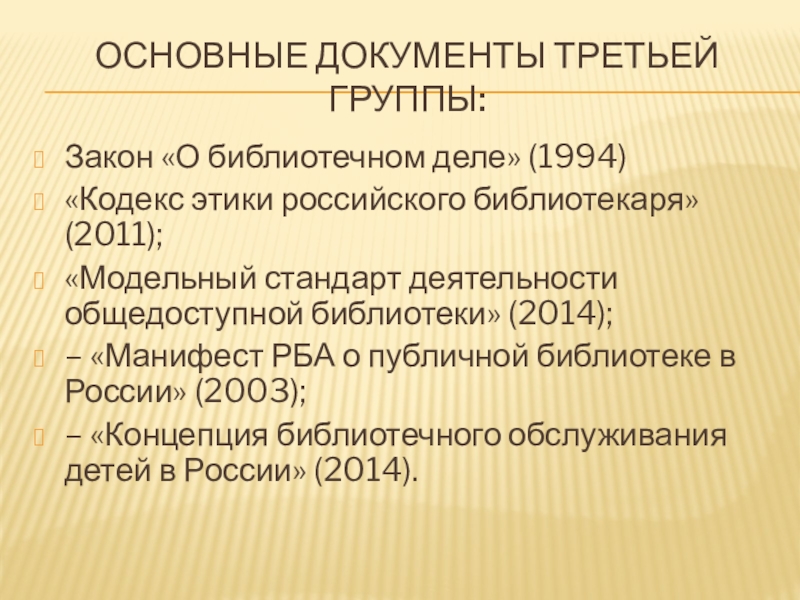 ОСНОВНЫЕ ДОКУМЕНТЫ ТРЕТЬЕЙ ГРУППЫ:

Закон «О библиотечном деле» (1994)

«Кодекс этики российского библиотекаря» (2011);

«Модельный стандарт деятельности общедоступной библиотеки» (2014);

– «Манифест РБА о публичной библиотеке в России» (2003);

– «Концепция библиотечного обслуживания детей в России» (2014).